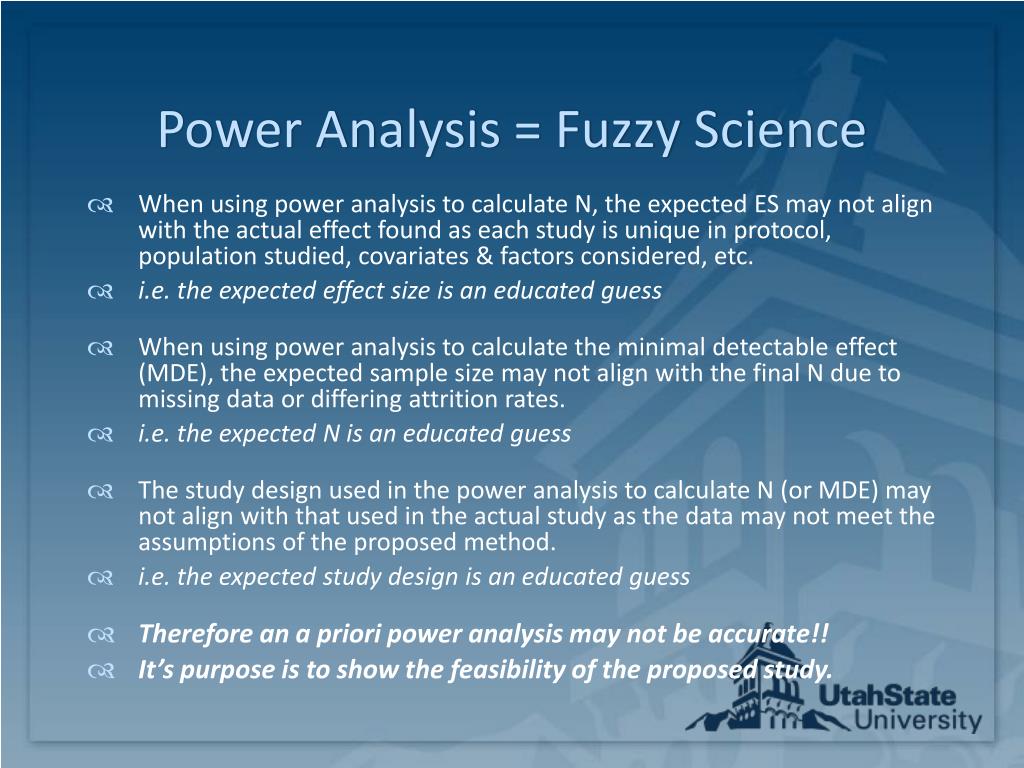 Power Analysis = Fuzzy Science

When using power analysis to calculate N, the expected ES may not align with the actual effect found as each study is unique in protocol, population studied, covariates & factors considered, etc.

i.e. the expected effect size is an educated guess

When using power analysis to calculate the minimal detectable effect (MDE), the expected sample size may not align with the final N due to missing data or differing attrition rates.

i.e. the expected N is an educated guess

The study design used in the power analysis to calculate N (or MDE) may not align with that used in the actual study as the data may not meet the assumptions of the proposed method.

i.e. the expected study design is an educated guess

Therefore an a priori power analysis may not be accurate!!

It's purpose is to show the feasibility of the proposed study.

UtahState University